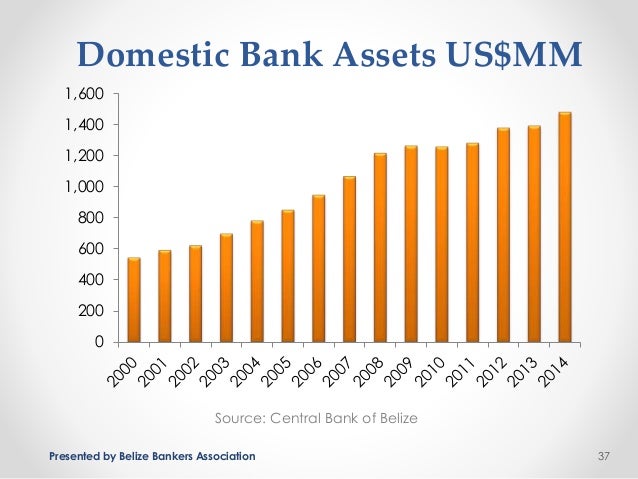 Domestic Bank Assets US$MM

1,600
1,400
1,200
1,000
800
600
400
200
0

2000 2001 2002 2003 2004 2005 2006 2007 2008 2009 2010 2011 2012 2013 2014

Source: Central Bank of Belize

Presented by Belize Bankers Association

37